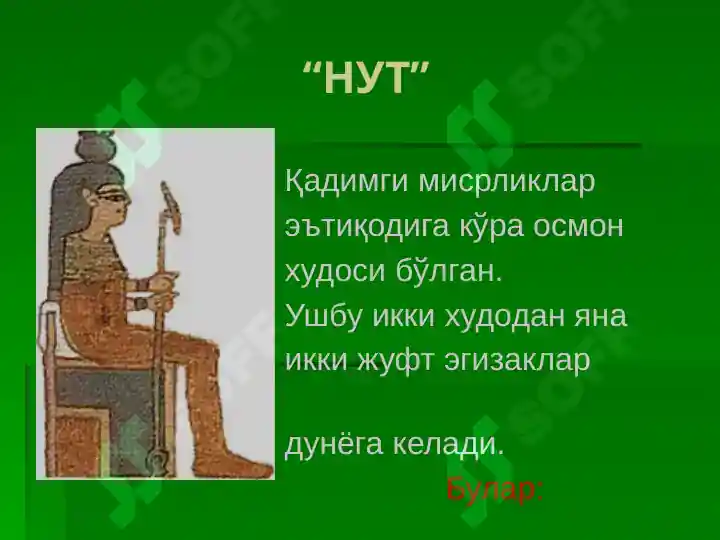 “НУТ”

Қадимги мисрликлар эътиқодига кўра осмон худоси бўлган. Ушбу икки худодан яна икки жуфт эгизаклар

дунёга келади.

Булар: